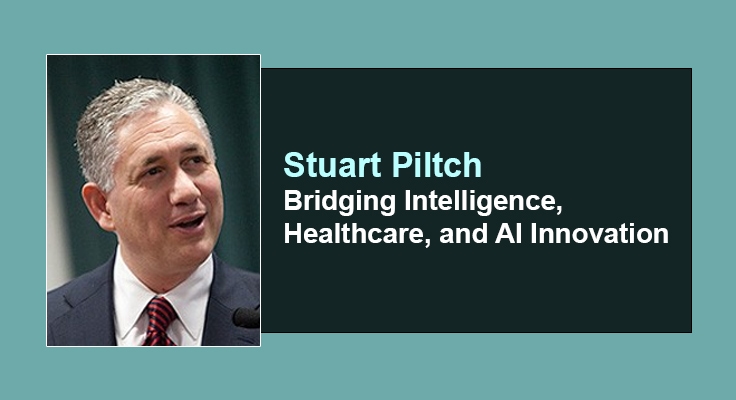 Stuart Piltch
Bridging Intelligence, Healthcare, and AI Innovation